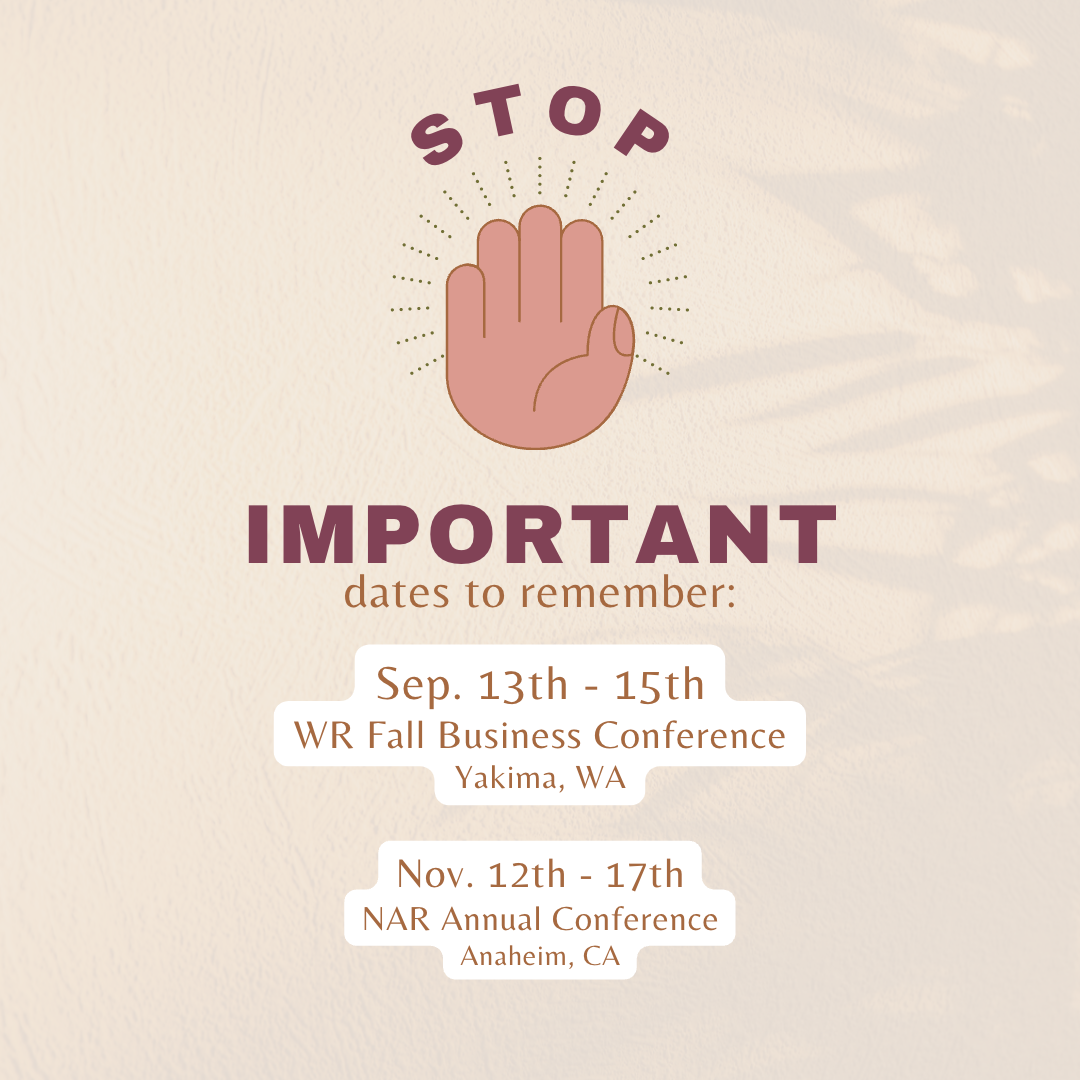 STOP

IMPORTANT
dates to remember:

Sep. 13th - 15th
WR Fall Business Conference
Yakima, WA

Nov. 12th - 17th
NAR Annual Conference
Anaheim, CA